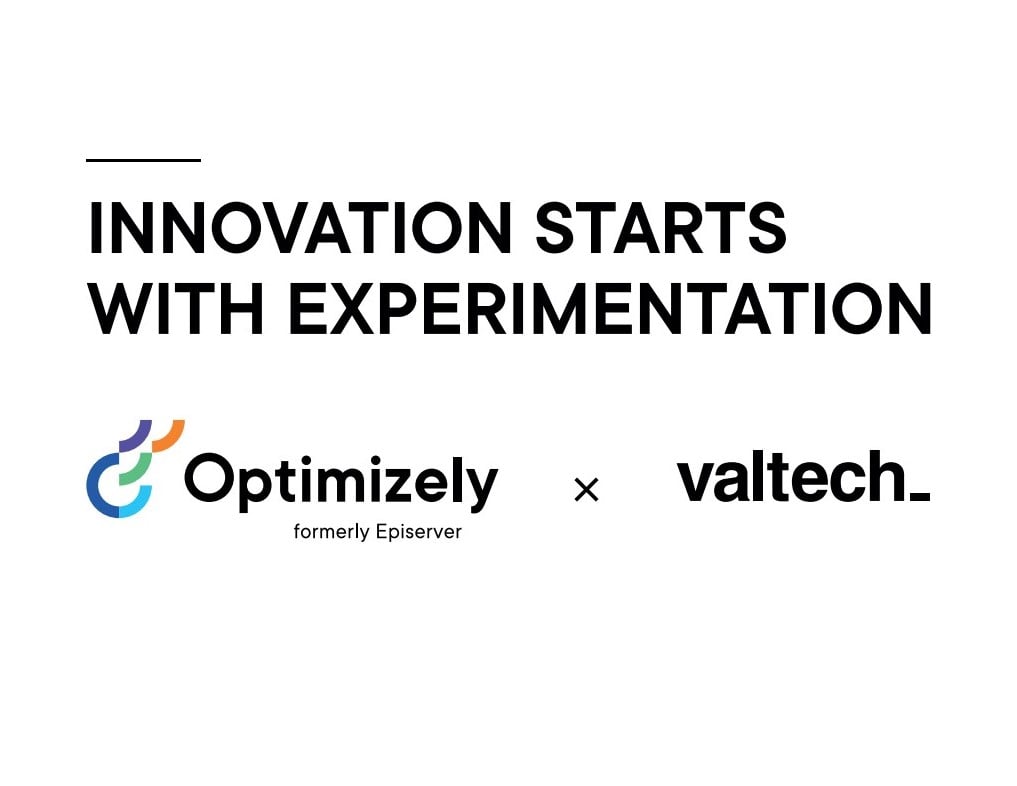 INNOVATION STARTS WITH EXPERIMENTATION

Optimizely
formerly Episerver

×

valtech_